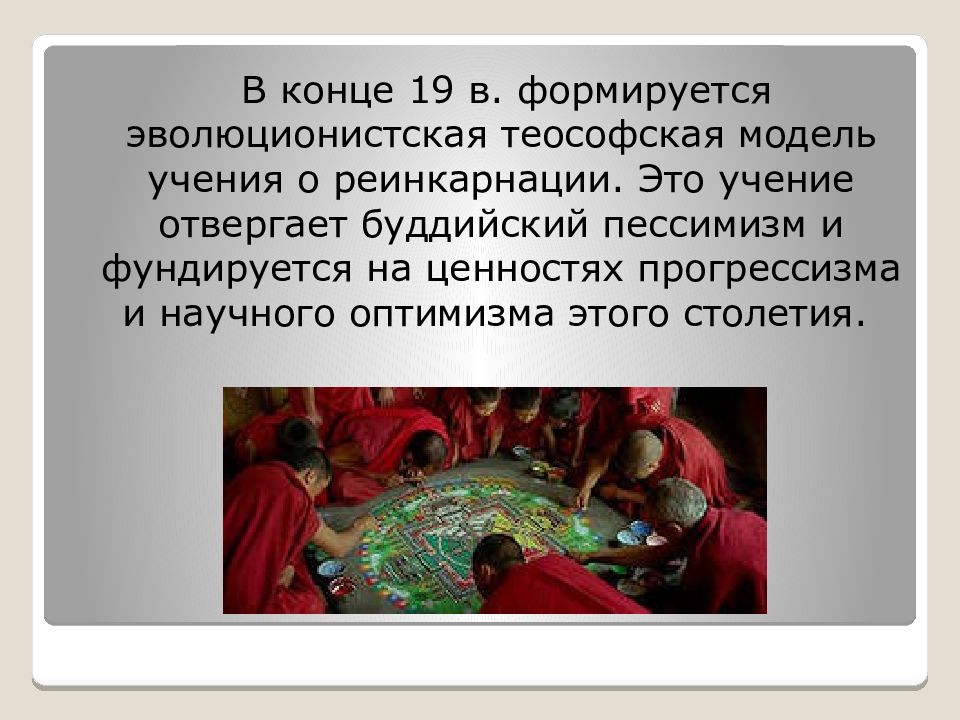 В конце 19 в. формируется эволюционистская теософская модель учения о реинкарнации. Это учение отвергает буддийский пессимизм и фундируется на ценностях прогрессизма и научного оптимизма этого столетия.